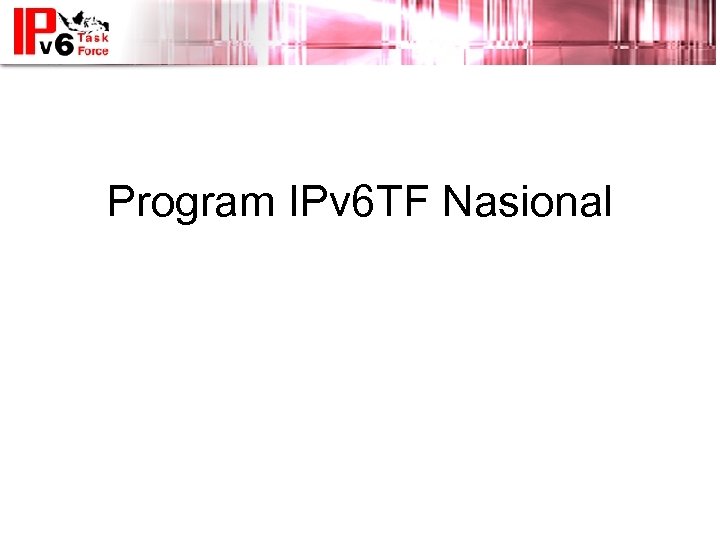 IPv6 Task Force

Program IPv6TF Nasional